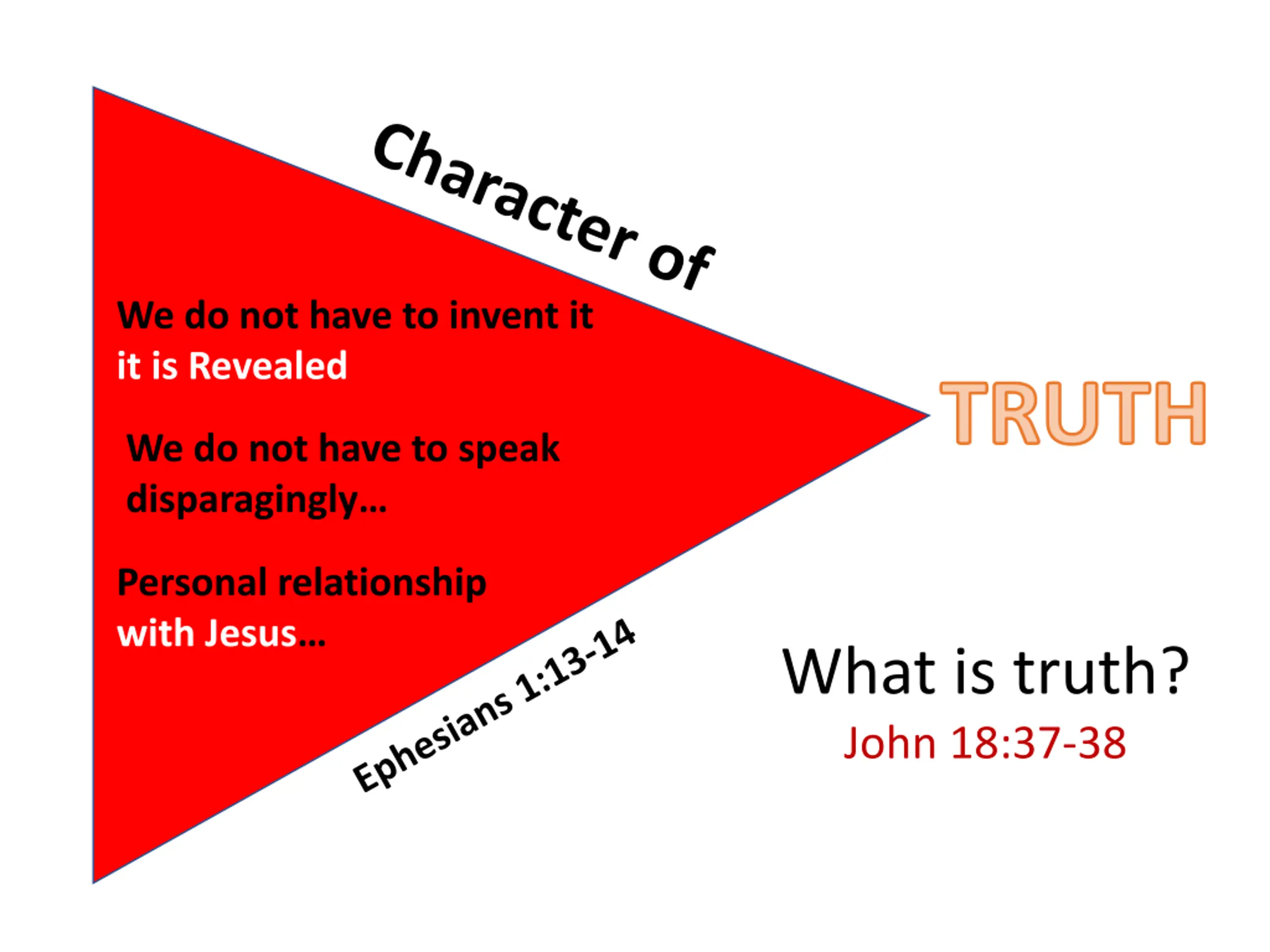 Character of

TRUTH

We do not have to invent it
it is Revealed

We do not have to speak disparagingly…

Personal relationship with Jesus…

Ephesians 1:13-14

What is truth?
John 18:37-38